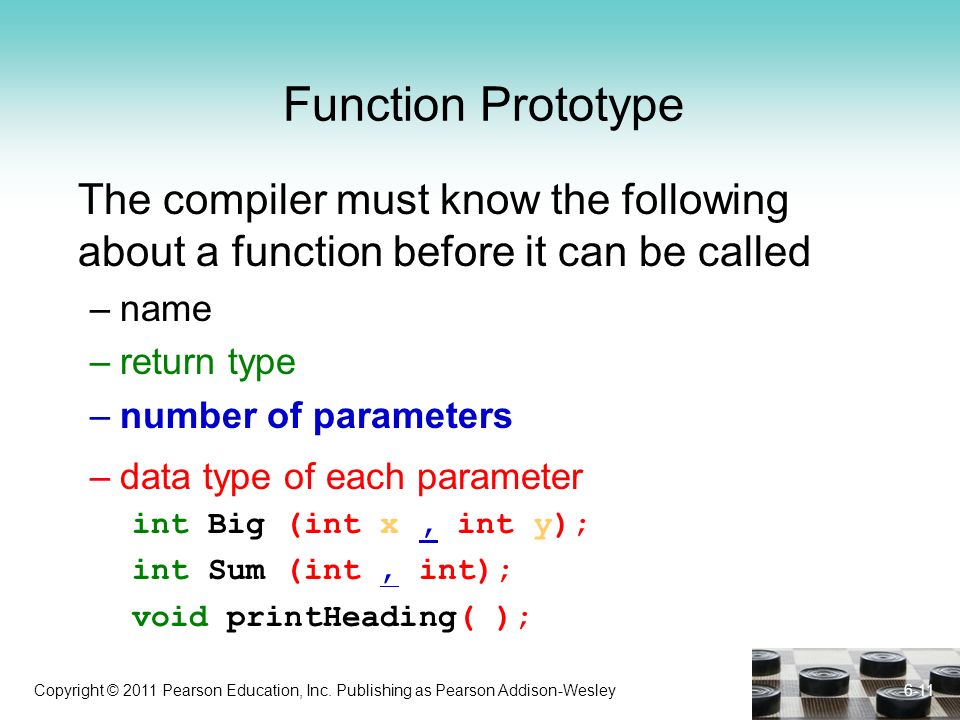 Function Prototype

The compiler must know the following about a function before it can be called

– name

– return type

– number of parameters

– data type of each parameter

int Big (int x , int y);

int Sum (int , int);

void printHeading( );

Copyright © 2011 Pearson Education, Inc. Publishing as Pearson Addison-Wesley

6-11